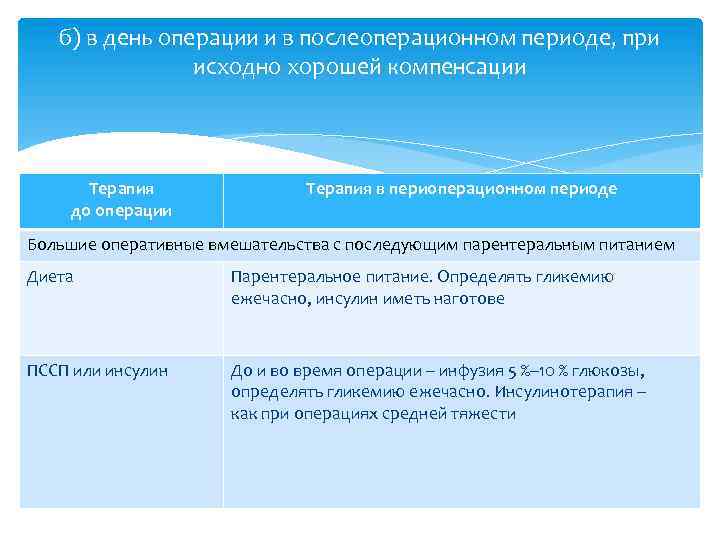 б) в день операции и в послеоперационном периоде, при исходно хорошей компенсации

| Терапия до операции | Терапия в периоперационном периоде |
|---|---|
| Большие оперативные вмешательства с последующим парентеральным питанием | |
| Диета | Парентеральное питание. Определять гликемию ежечасно, инсулин иметь наготове |
| ПССП или инсулин | До и во время операции – инфузия 5 %–10 % глюкозы, определять гликемию ежечасно. Инсулинотерапия – как при операциях средней тяжести |